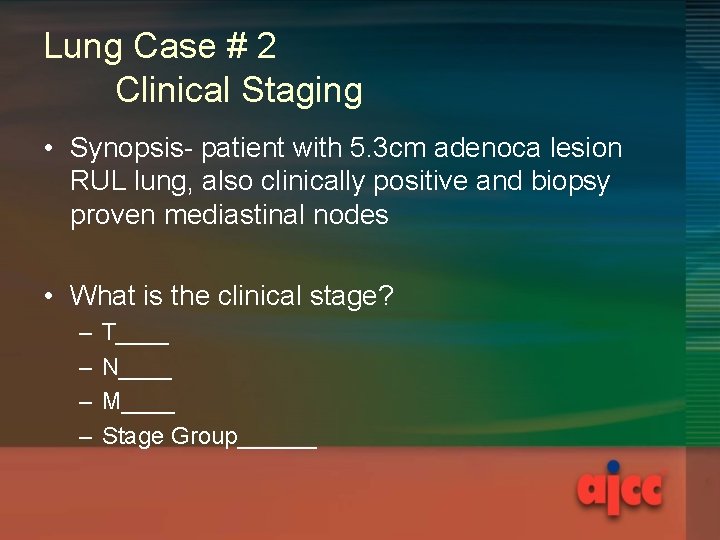 Lung Case # 2
Clinical Staging

• Synopsis- patient with 5.3cm adenoca lesion RUL lung, also clinically positive and biopsy proven mediastinal nodes

• What is the clinical stage?
– T____
– N____
– M____
– Stage Group______

ajcc